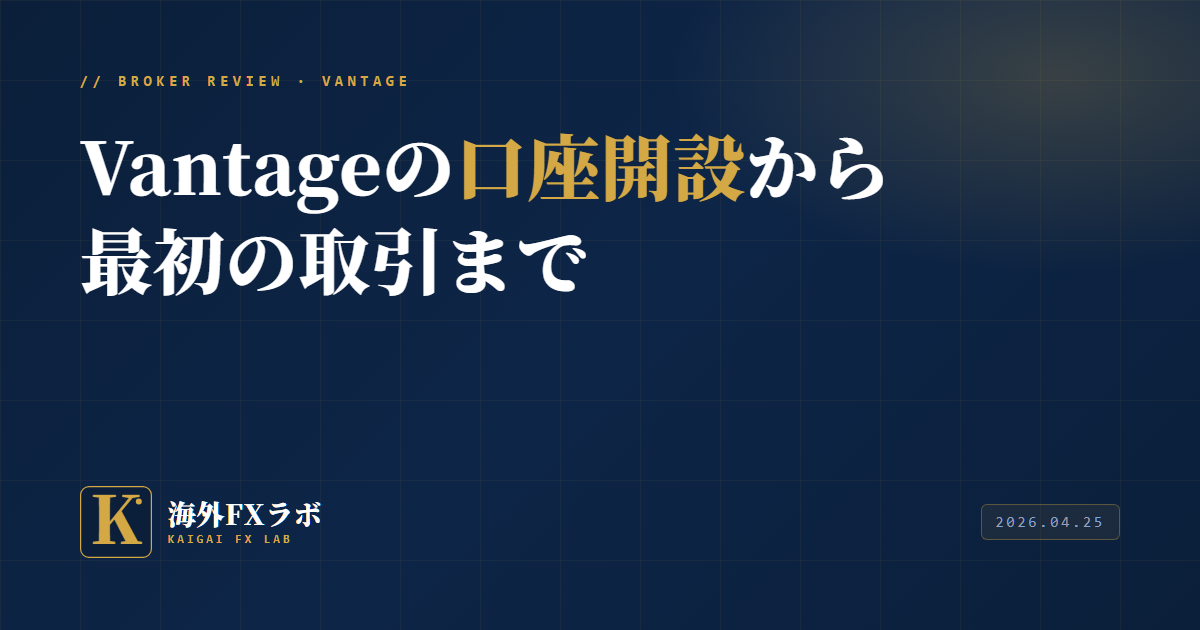 // BROKER REVIEW · VANTAGE

Vantageの口座開設から最初の取引まで

K

海外FXラボ
KAIGAI FX LAB

2026.04.25